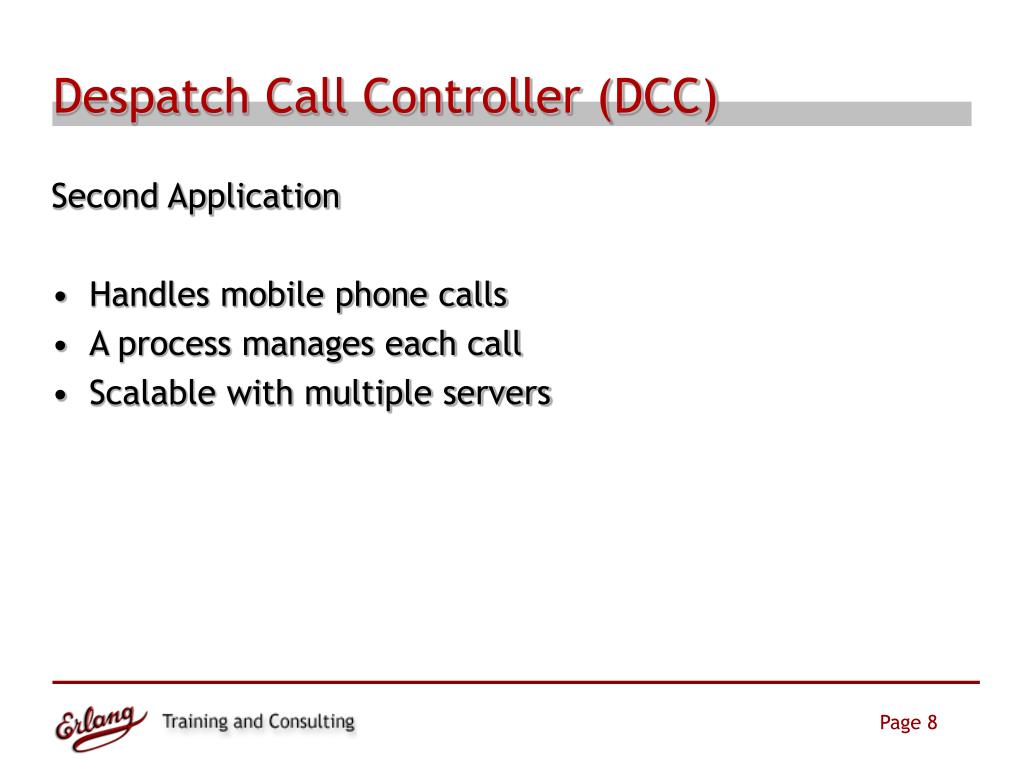 Despatch Call Controller (DCC)

Second Application

• Handles mobile phone calls
• A process manages each call
• Scalable with multiple servers

Erlang Training and Consulting

Page 8